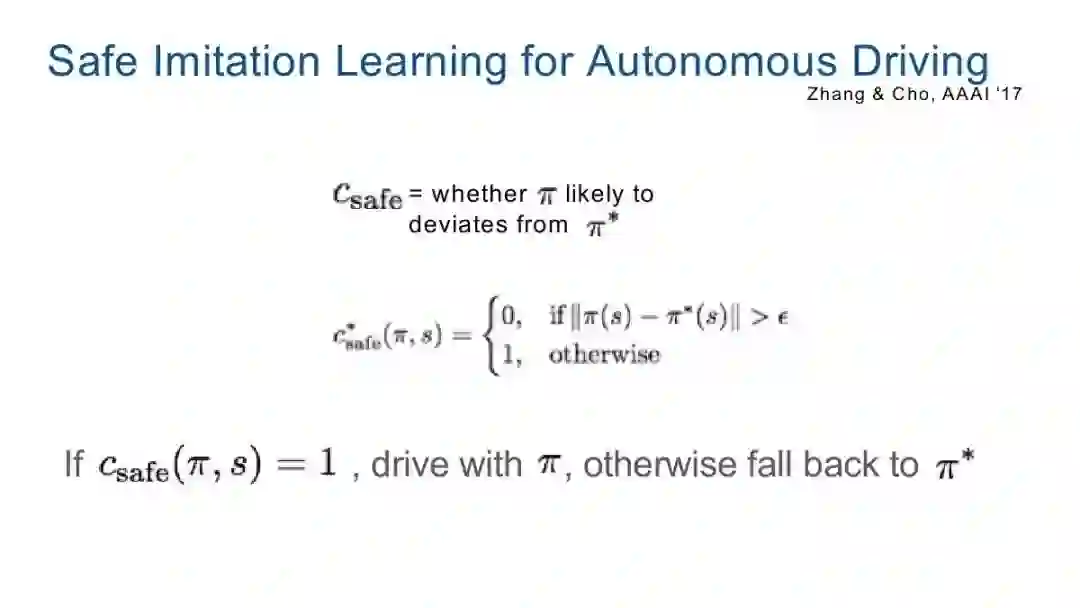 Safe Imitation Learning for Autonomous Driving

Zhang & Cho, AAAI '17

$c_{\text{safe}}$ = whether $\pi$ likely to deviates from $\pi^*$

$c^*_{\text{safe}}(\pi, s) = \begin{cases} 0, & \text{if } \|\pi(s) - \pi^*(s)\| > \epsilon \\ 1, & \text{otherwise} \end{cases}$

If $c_{\text{safe}}(\pi, s) = 1$ , drive with $\pi$, otherwise fall back to $\pi^*$